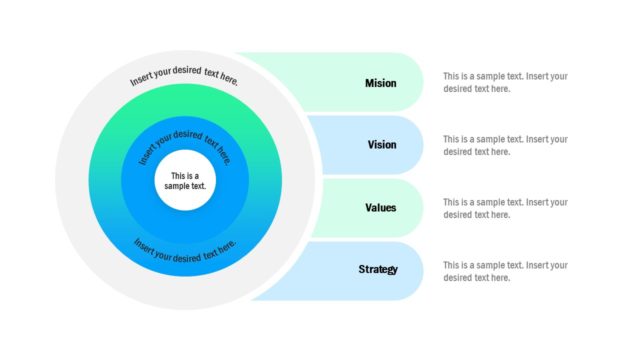 Insert your desired text here.

Insert your desired text here.

This is a sample text.

Insert your desired text here.

Mision

This is a sample text. Insert your desired text here.

Vision

This is a sample text. Insert your desired text here.

Values

This is a sample text. Insert your desired text here.

Strategy

This is a sample text. Insert your desired text here.